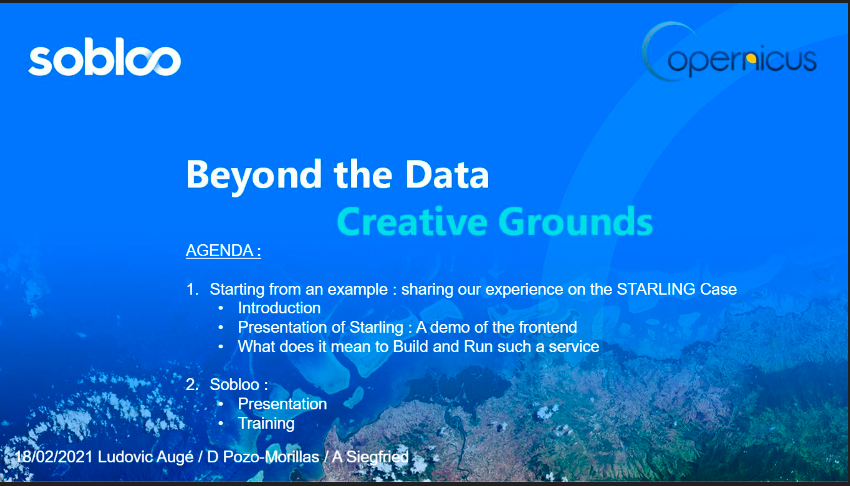 sobloo

opernicus

Beyond the Data

Creative Grounds

AGENDA :

1. Starting from an example : sharing our experience on the STARLING Case
• Introduction
• Presentation of Starling : A demo of the frontend
• What does it mean to Build and Run such a service

2. Sobloo :
• Presentation
• Training

18/02/2021 Ludovic Augé / D Pozo-Morillas / A Siegfried